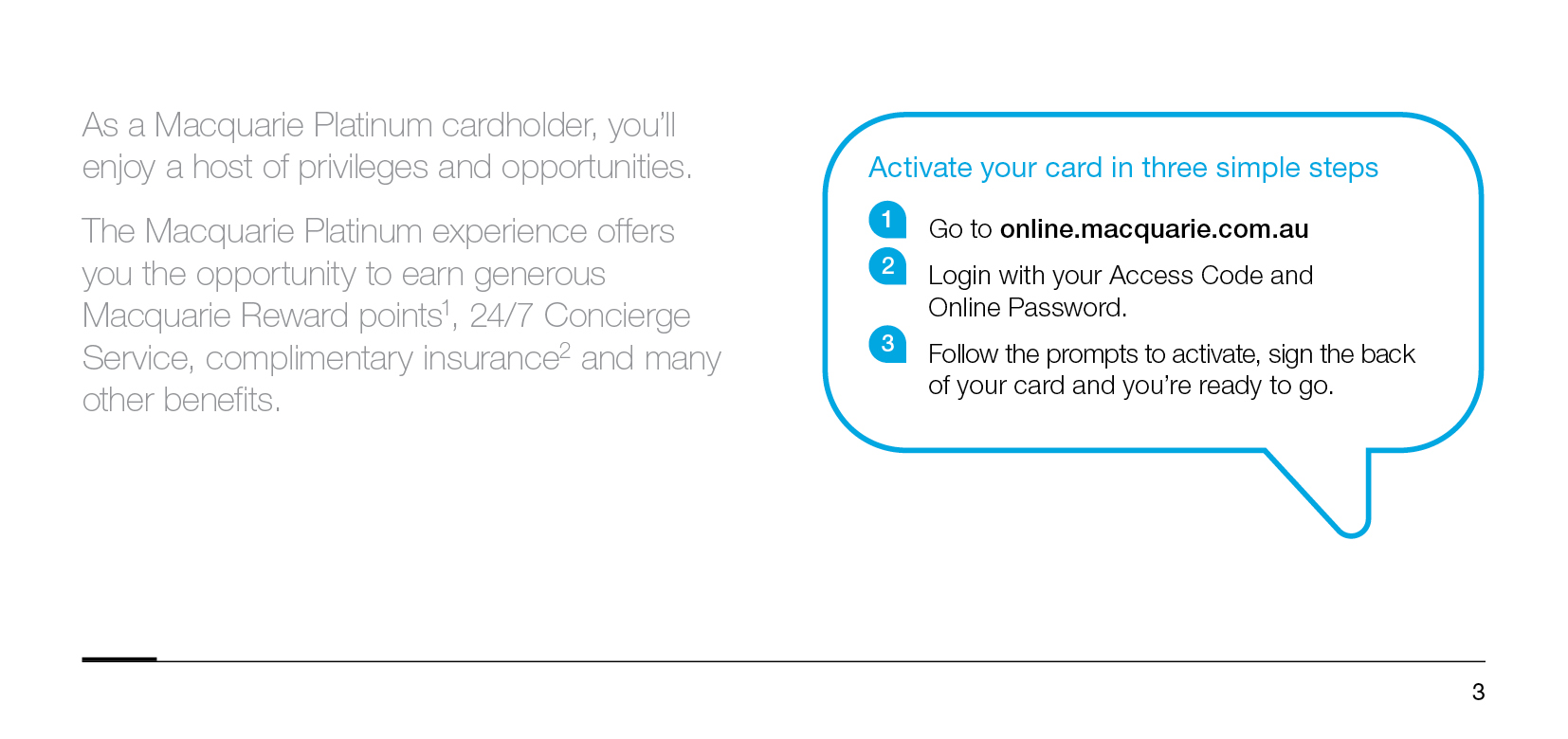 As a Macquarie Platinum cardholder, you'll enjoy a host of privileges and opportunities.

The Macquarie Platinum experience offers you the opportunity to earn generous Macquarie Reward points$^1$, 24/7 Concierge Service, complimentary insurance$^2$ and many other benefits.

Activate your card in three simple steps

1 Go to online.macquarie.com.au

2 Login with your Access Code and Online Password.

3 Follow the prompts to activate, sign the back of your card and you're ready to go.

3